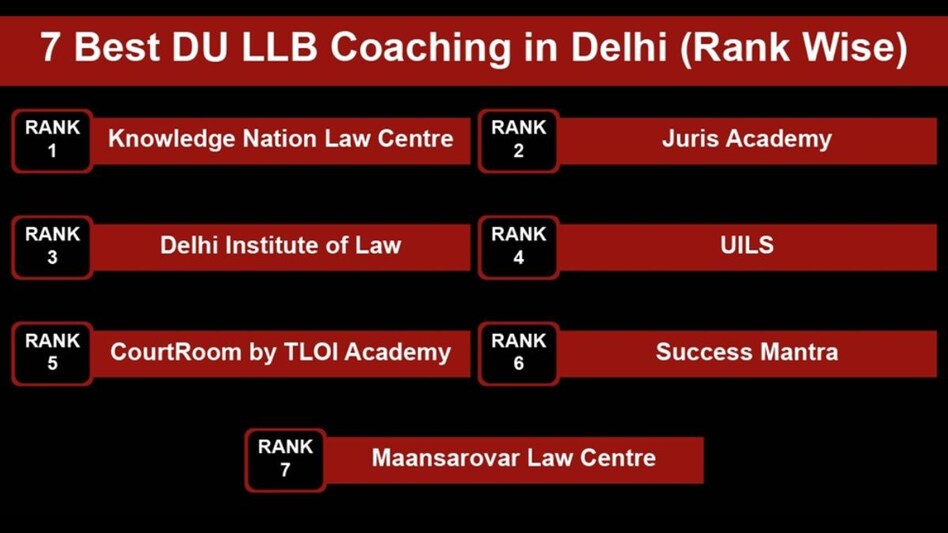 7 Best DU LLB Coaching in Delhi (Rank Wise)

RANK 1 Knowledge Nation Law Centre

RANK 2 Juris Academy

RANK 3 Delhi Institute of Law

RANK 4 UILS

RANK 5 CourtRoom by TLOI Academy

RANK 6 Success Mantra

RANK 7 Maansarovar Law Centre